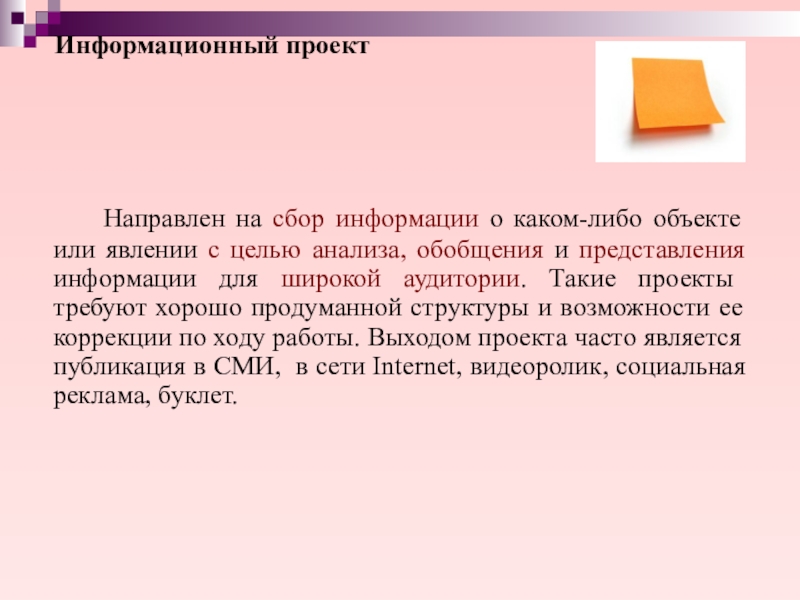 Информационный проект

Направлен на сбор информации о каком-либо объекте или явлении с целью анализа, обобщения и представления информации для широкой аудитории. Такие проекты требуют хорошо продуманной структуры и возможности ее коррекции по ходу работы. Выходом проекта часто является публикация в СМИ, в сети Internet, видеоролик, социальная реклама, буклет.